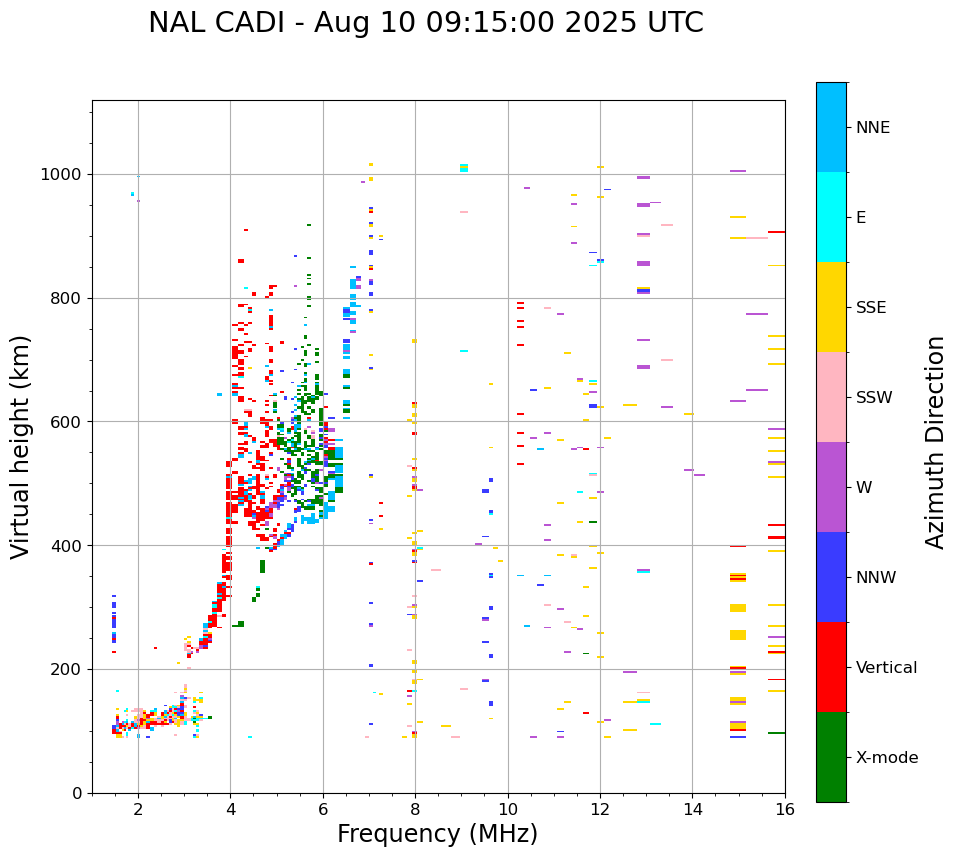 NAL CADI - Aug 10 09:15:00 2025 UTC

Virtual height (km)

1000
800
600
400
200
0

2
4
6
8
10
12
14
16

Frequency (MHz)

NNE
E
SSE
SSW
W
NNW
Vertical
X-mode

Azimuth Direction